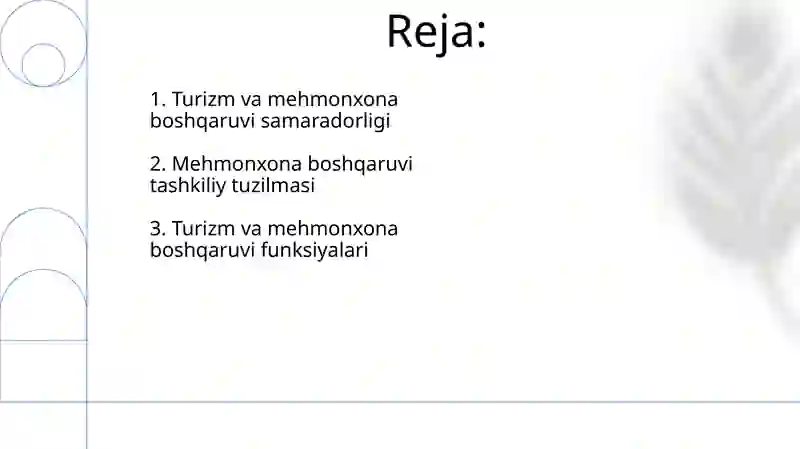 Reja:

1. Turizm va mehmonxona boshqaruvi samaradorligi

2. Mehmonxona boshqaruvi tashkiliy tuzilmasi

3. Turizm va mehmonxona boshqaruvi funksiyalari